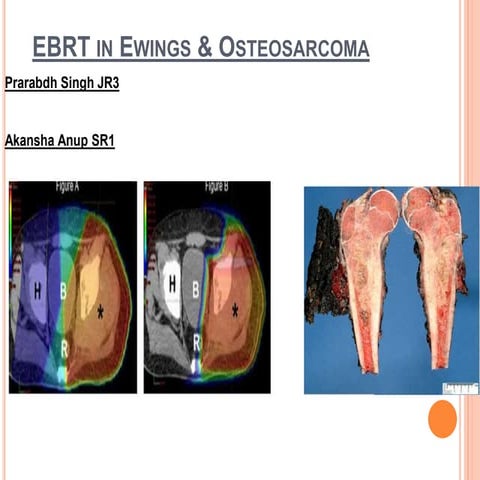 EBRT IN EWINGS & OSTEOSARCOMA

Prarabdh Singh JR3

Akansha Anup SR1

Figure A

H B R *

Figure B

H B R *